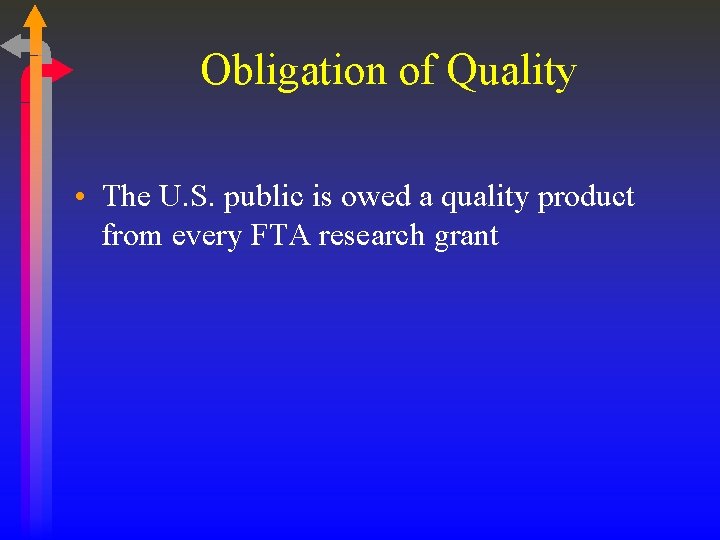 Obligation of Quality

• The U.S. public is owed a quality product from every FTA research grant